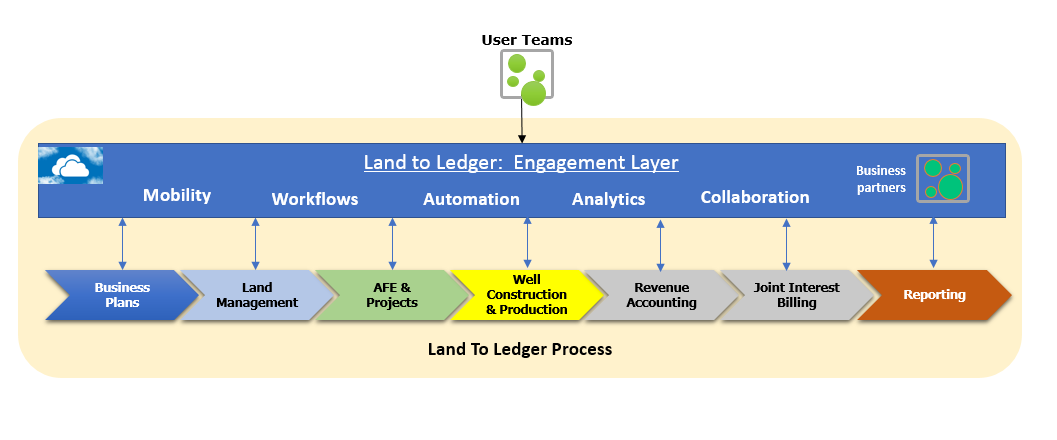 User Teams

Land to Ledger: Engagement Layer

Business partners

Mobility Workflows Automation Analytics Collaboration

Business Plans

Land Management

AFE & Projects

Well Construction & Production

Revenue Accounting

Joint Interest Billing

Reporting

Land To Ledger Process